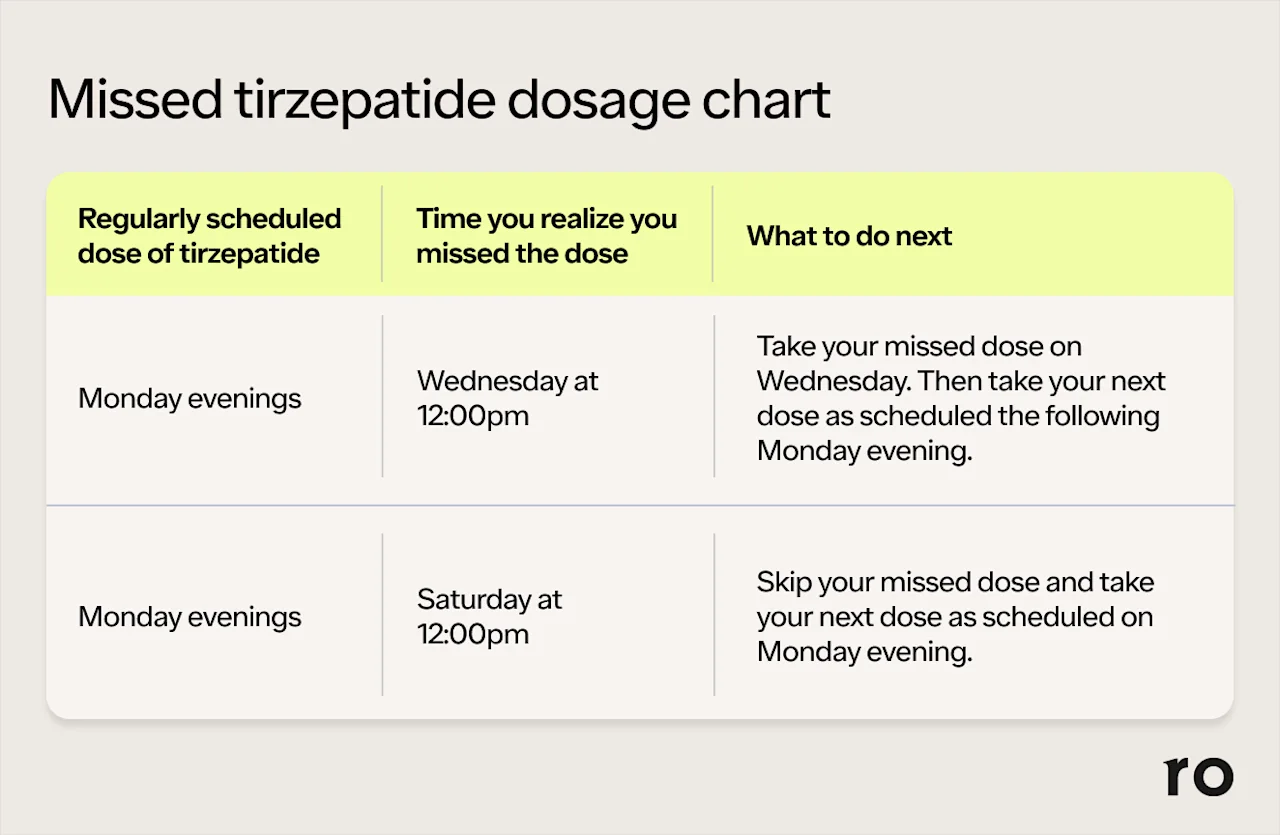 Missed tirzepatide dosage chart

| Regularly scheduled dose of tirzepatide | Time you realize you missed the dose | What to do next |
|---|---|---|
| Monday evenings | Wednesday at 12:00pm | Take your missed dose on Wednesday. Then take your next dose as scheduled the following Monday evening. |
| Monday evenings | Saturday at 12:00pm | Skip your missed dose and take your next dose as scheduled on Monday evening. |

ro